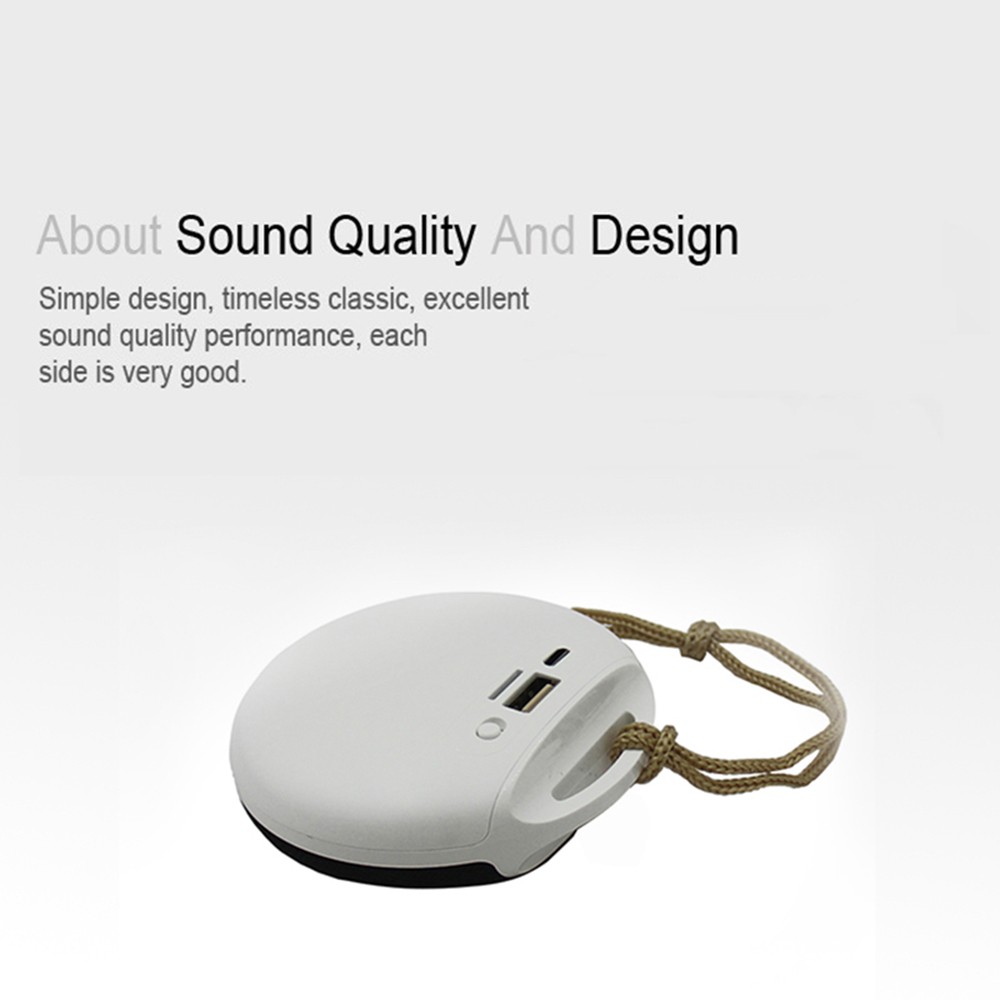 About Sound Quality And Design

Simple design, timeless classic, excellent sound quality performance, each side is very good.